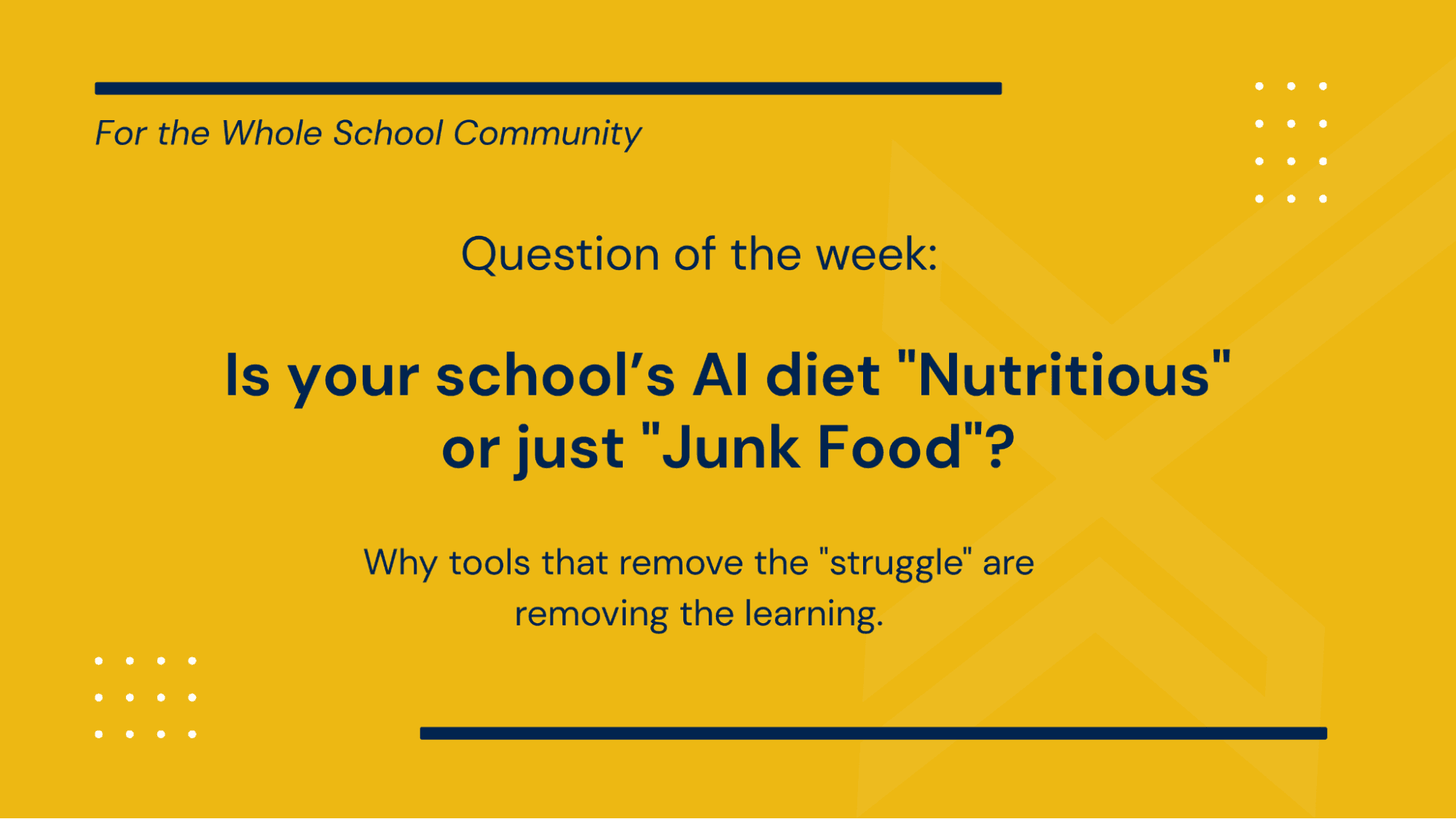 For the Whole School Community

Question of the week:

Is your school’s AI diet "Nutritious" or just "Junk Food"?

Why tools that remove the "struggle" are removing the learning.